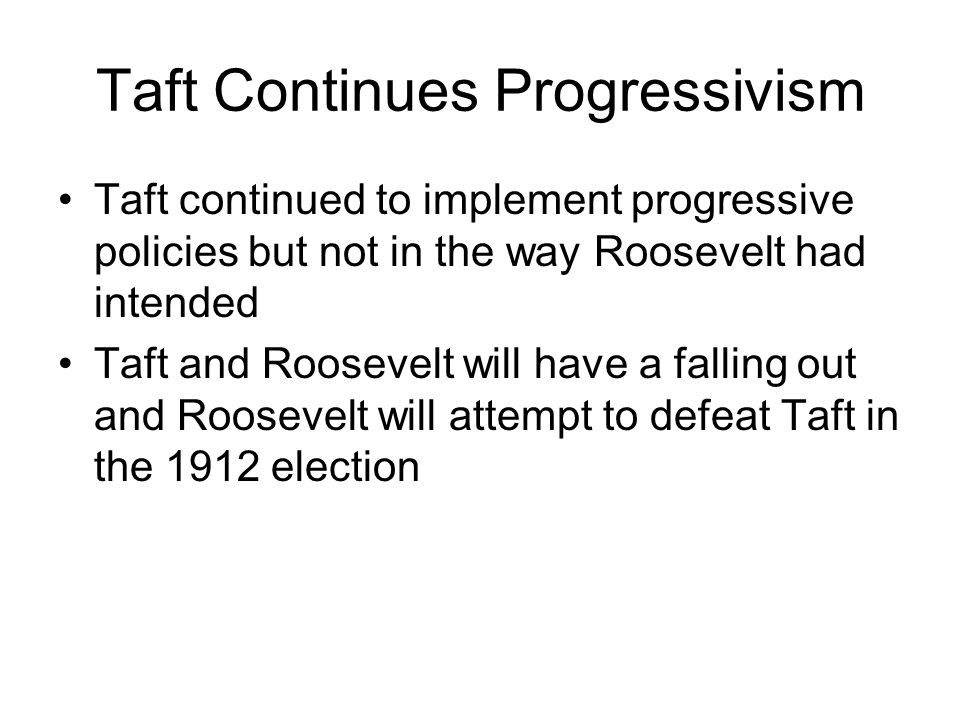 Taft Continues Progressivism

• Taft continued to implement progressive policies but not in the way Roosevelt had intended
• Taft and Roosevelt will have a falling out and Roosevelt will attempt to defeat Taft in the 1912 election